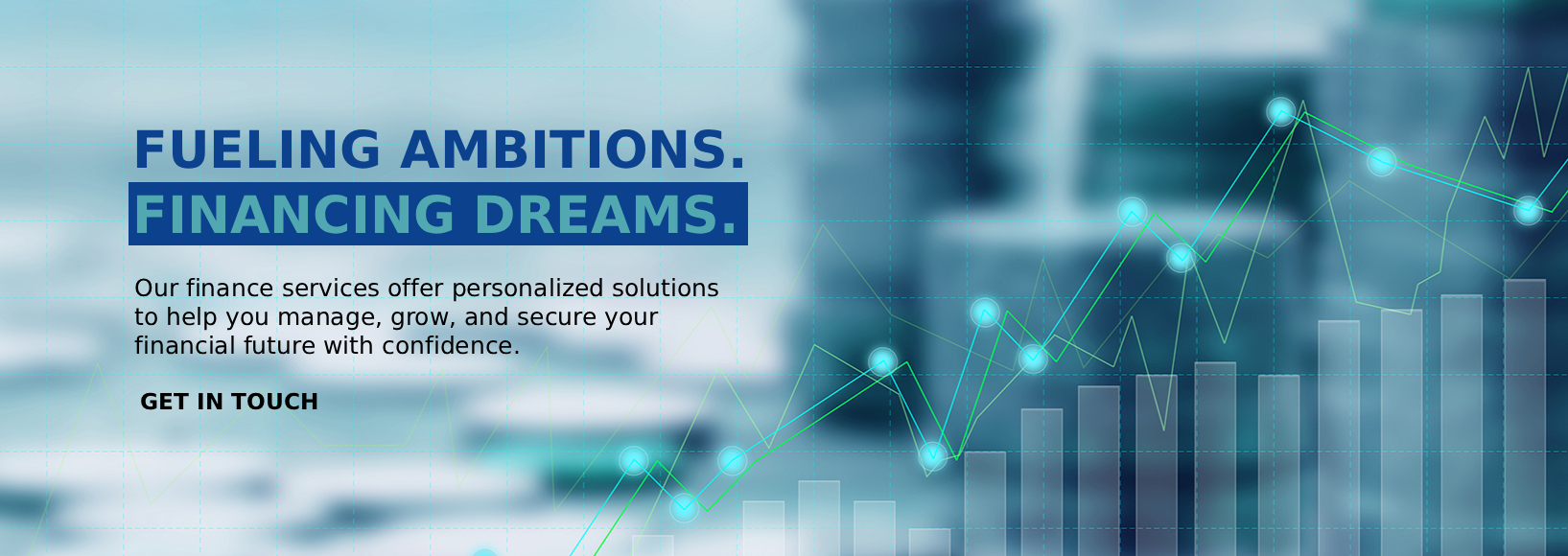 FUELING AMBITIONS.
FINANCING DREAMS.

Our finance services offer personalized solutions to help you manage, grow, and secure your financial future with confidence.

GET IN TOUCH